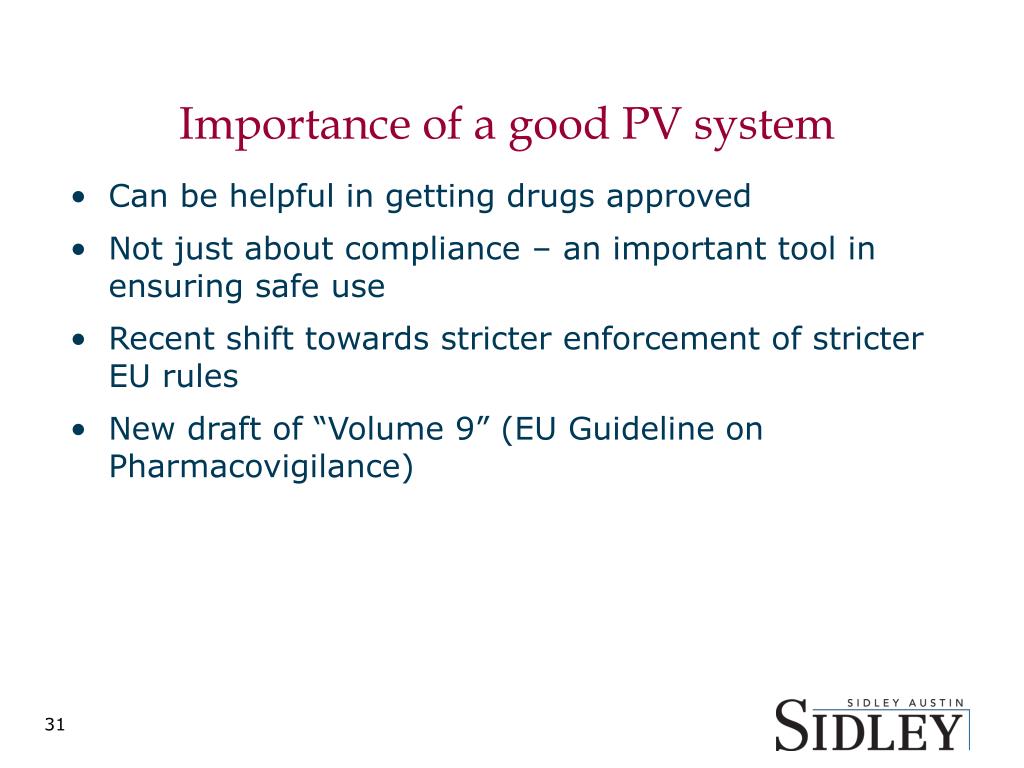 Importance of a good PV system

• Can be helpful in getting drugs approved
• Not just about compliance – an important tool in ensuring safe use
• Recent shift towards stricter enforcement of stricter EU rules
• New draft of “Volume 9” (EU Guideline on Pharmacovigilance)

31

SIDLEY AUSTIN
SIDLEY